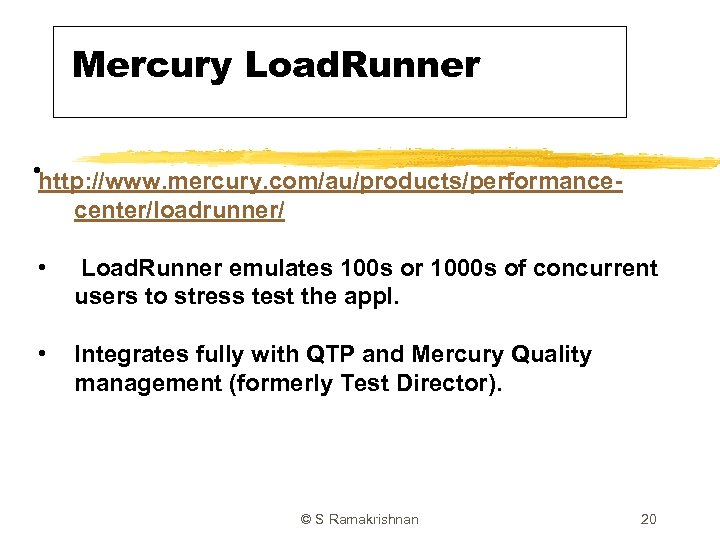 Mercury LoadRunner

• http://www.mercury.com/au/products/performance-center/loadrunner/

• LoadRunner emulates 100s or 1000s of concurrent users to stress test the appl.

• Integrates fully with QTP and Mercury Quality management (formerly Test Director).

© S Ramakrishnan

20